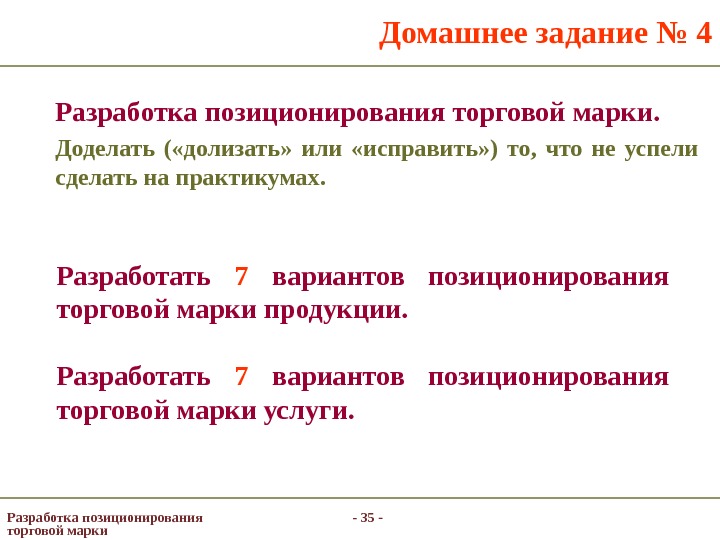 Домашнее задание № 4

Разработка позиционирования торговой марки.

Доделать («долизать» или «исправить») то, что не успели сделать на практикумах.

Разработать 7 вариантов позиционирования торговой марки продукции.

Разработать 7 вариантов позиционирования торговой марки услуги.

Разработка позиционирования торговой марки

- 35 -